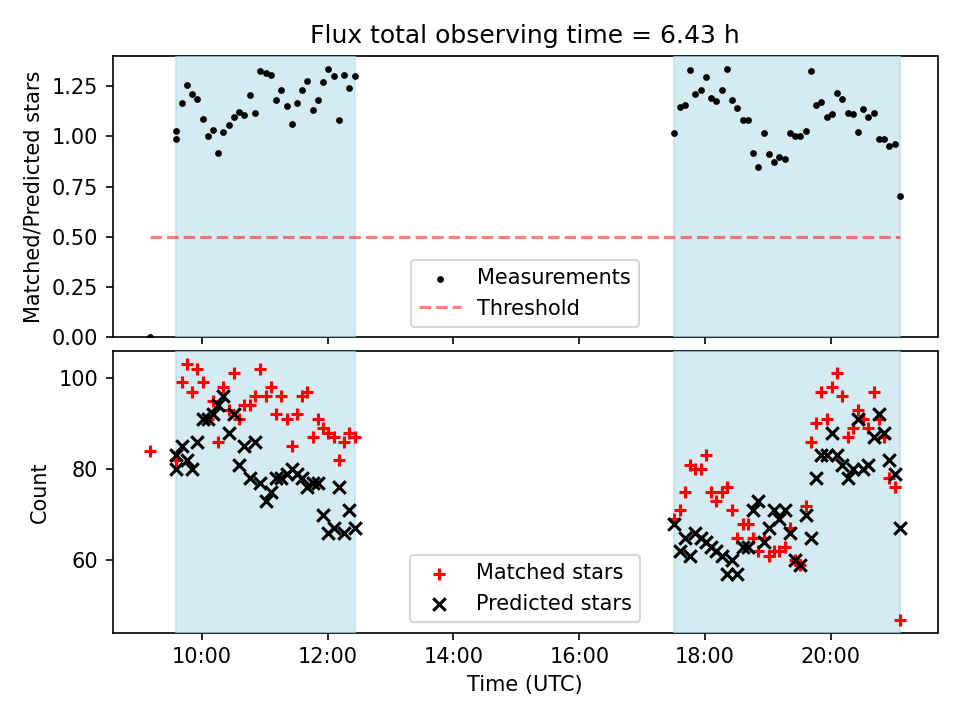 Flux total observing time = 6.43 h

Matched/Predicted stars

1.25
1.00
0.75
0.50
0.25
0.00

Measurements
Threshold

Count

100
80
60

Matched stars
Predicted stars

10:00
12:00
14:00
16:00
18:00
20:00

Time (UTC)